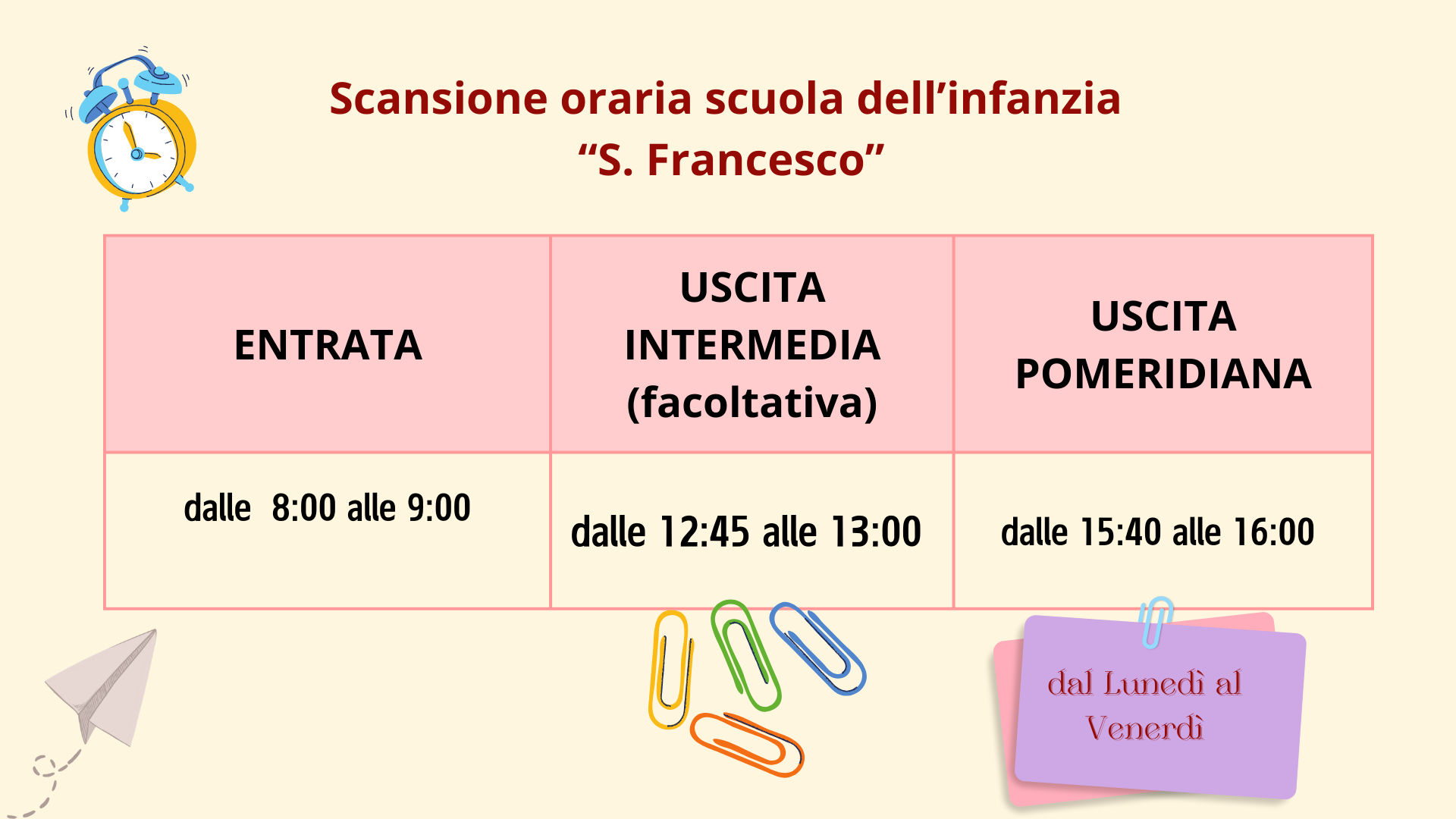 Scansione oraria scuola dell’infanzia
“S. Francesco”

| ENTRATA | USCITA INTERMEDIA (facoltativa) | USCITA POMERIDIANA |
|---|---|---|
| dalle 8:00 alle 9:00 | dalle 12:45 alle 13:00 | dalle 15:40 alle 16:00 |

dal Lunedì al Venerdì